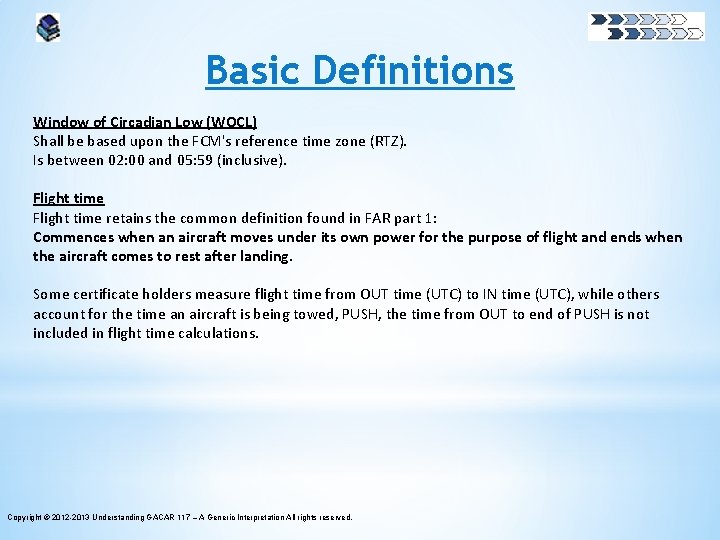 Basic Definitions

Window of Circadian Low (WOCL)
Shall be based upon the FCM's reference time zone (RTZ).
Is between 02:00 and 05:59 (inclusive).

Flight time
Flight time retains the common definition found in FAR part 1:
Commences when an aircraft moves under its own power for the purpose of flight and ends when the aircraft comes to rest after landing.

Some certificate holders measure flight time from OUT time (UTC) to IN time (UTC), while others account for the time an aircraft is being towed, PUSH, the time from OUT to end of PUSH is not included in flight time calculations.

Copyright © 2012-2013 Understanding GACAR 117 – A Generic Interpretation All rights reserved.